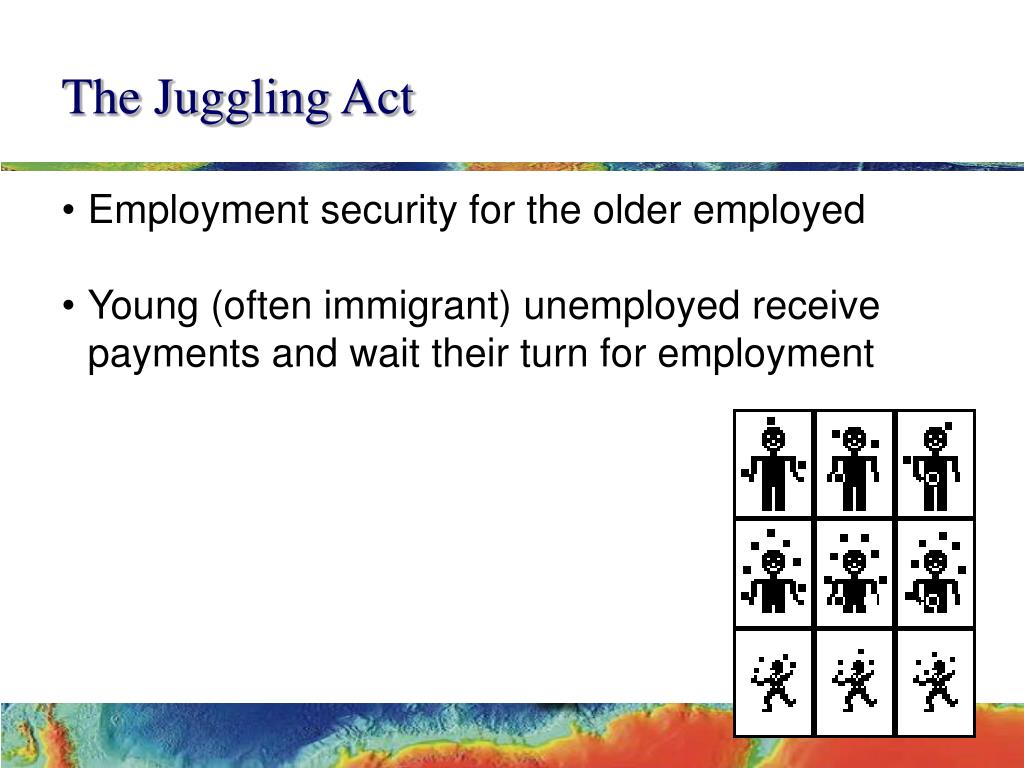 The Juggling Act

• Employment security for the older employed

• Young (often immigrant) unemployed receive payments and wait their turn for employment